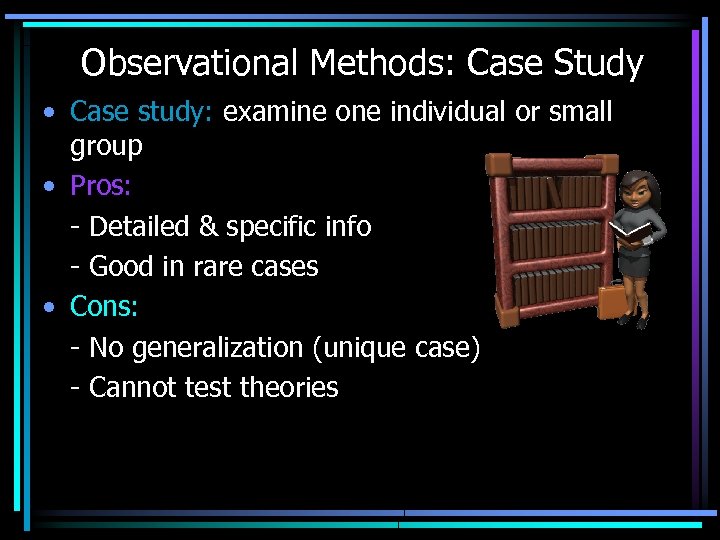 Observational Methods: Case Study

• Case study: examine one individual or small group

• Pros:

- Detailed & specific info

- Good in rare cases

• Cons:

- No generalization (unique case)

- Cannot test theories